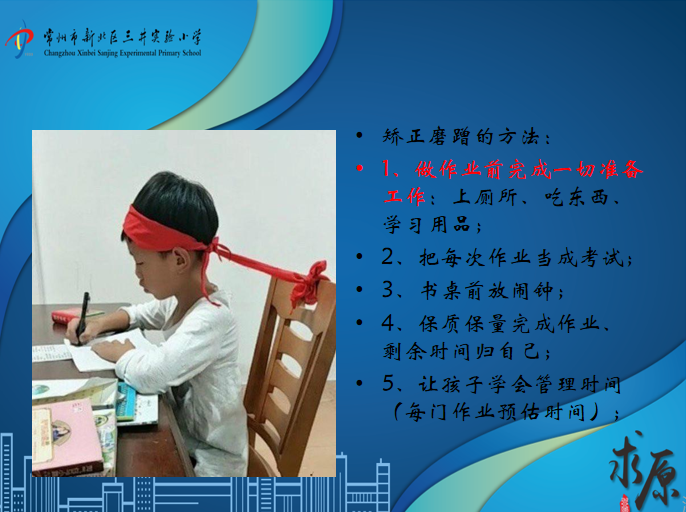 常州市新北区三井实验小学
Changzhou Xinbei Sanjing Experimental Primary School

• 矫正磨蹭的方法：
• 1、做作业前完成一切准备工作：上厕所、吃东西、学习用品；
• 2、把每次作业当成考试；
• 3、书桌前放闹钟；
• 4、保质保量完成作业、剩余时间归自己；
• 5、让孩子学会管理时间（每门作业预估时间）；

求原